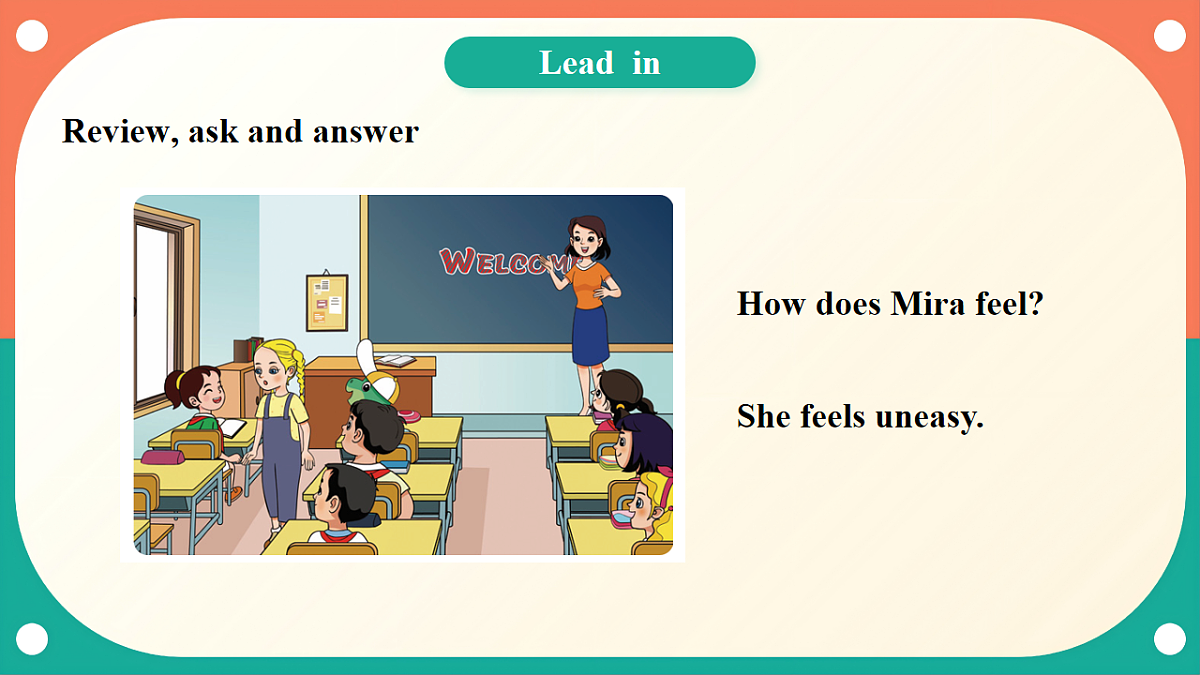 Lead in

Review, ask and answer

WELCOM

How does Mira feel?

She feels uneasy.